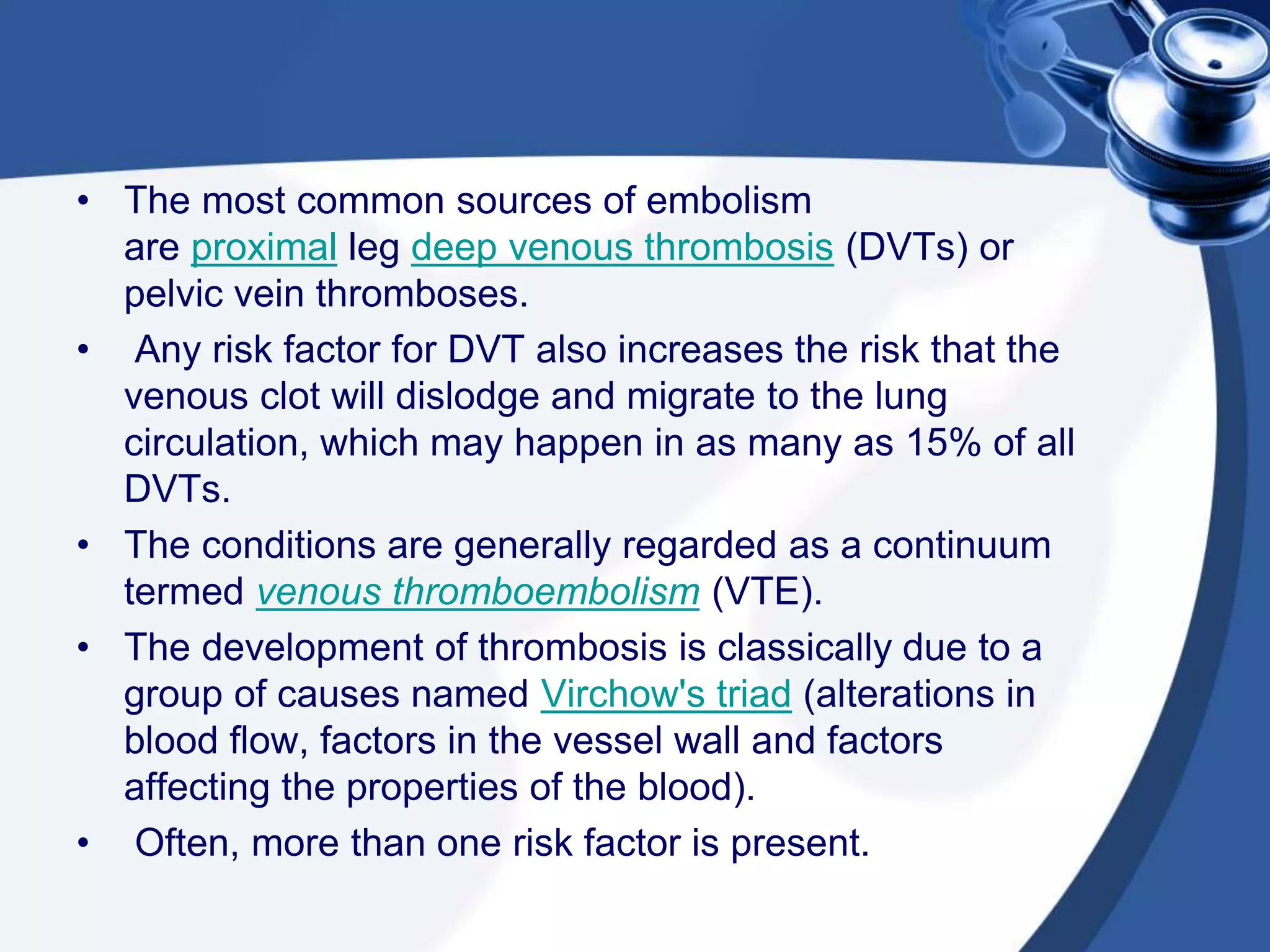 • The most common sources of embolism are proximal leg deep venous thrombosis (DVTs) or pelvic vein thromboses.

• Any risk factor for DVT also increases the risk that the venous clot will dislodge and migrate to the lung circulation, which may happen in as many as 15% of all DVTs.

• The conditions are generally regarded as a continuum termed venous thromboembolism (VTE).

• The development of thrombosis is classically due to a group of causes named Virchow's triad (alterations in blood flow, factors in the vessel wall and factors affecting the properties of the blood).

• Often, more than one risk factor is present.